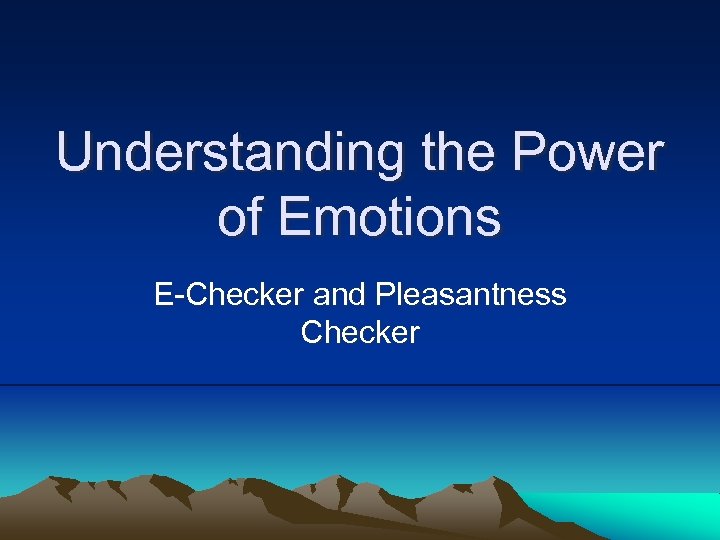 Understanding the Power of Emotions

E-Checker and Pleasantness Checker